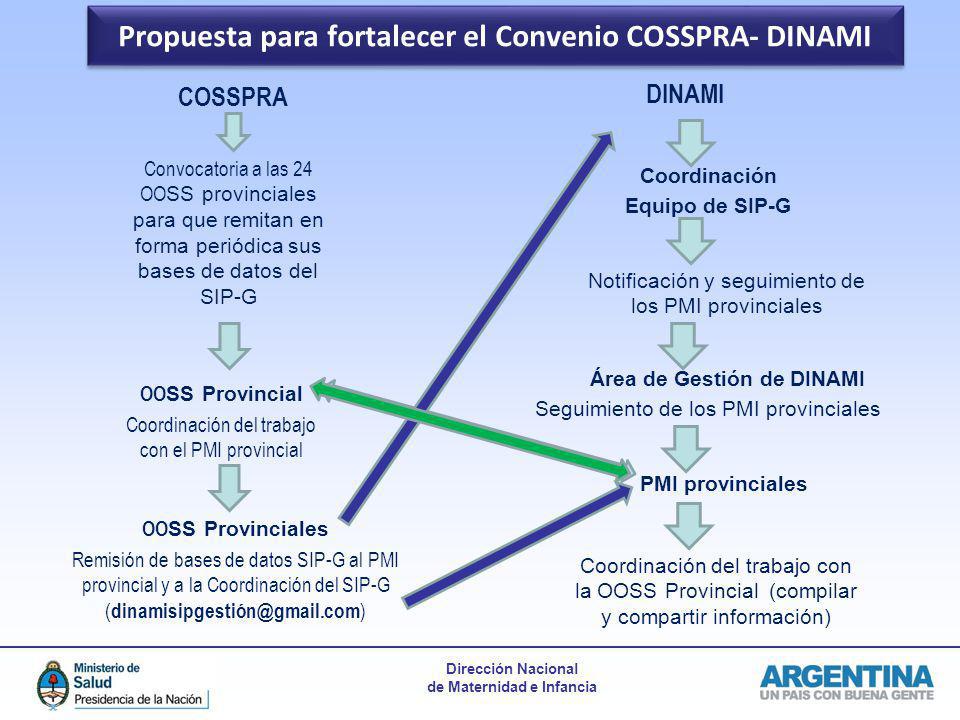 Propuesta para fortalecer el Convenio COSSPRA- DINAMI

COSSPRA

Convocatoria a las 24 OOSS provinciales para que remitan en forma periódica sus bases de datos del SIP-G

OOSS Provincial

Coordinación del trabajo con el PMI provincial

OOSS Provinciales

Remisión de bases de datos SIP-G al PMI provincial y a la Coordinación del SIP-G (dinamisipgestión@gmail.com)

DINAMI

Coordinación Equipo de SIP-G

Notificación y seguimiento de los PMI provinciales

Área de Gestión de DINAMI

Seguimiento de los PMI provinciales

PMI provinciales

Coordinación del trabajo con la OOSS Provincial (compilar y compartir información)

Ministerio de Salud
Presidencia de la Nación

Dirección Nacional de Maternidad e Infancia

ARGENTINA
UN PAIS CON BUENA GENTE